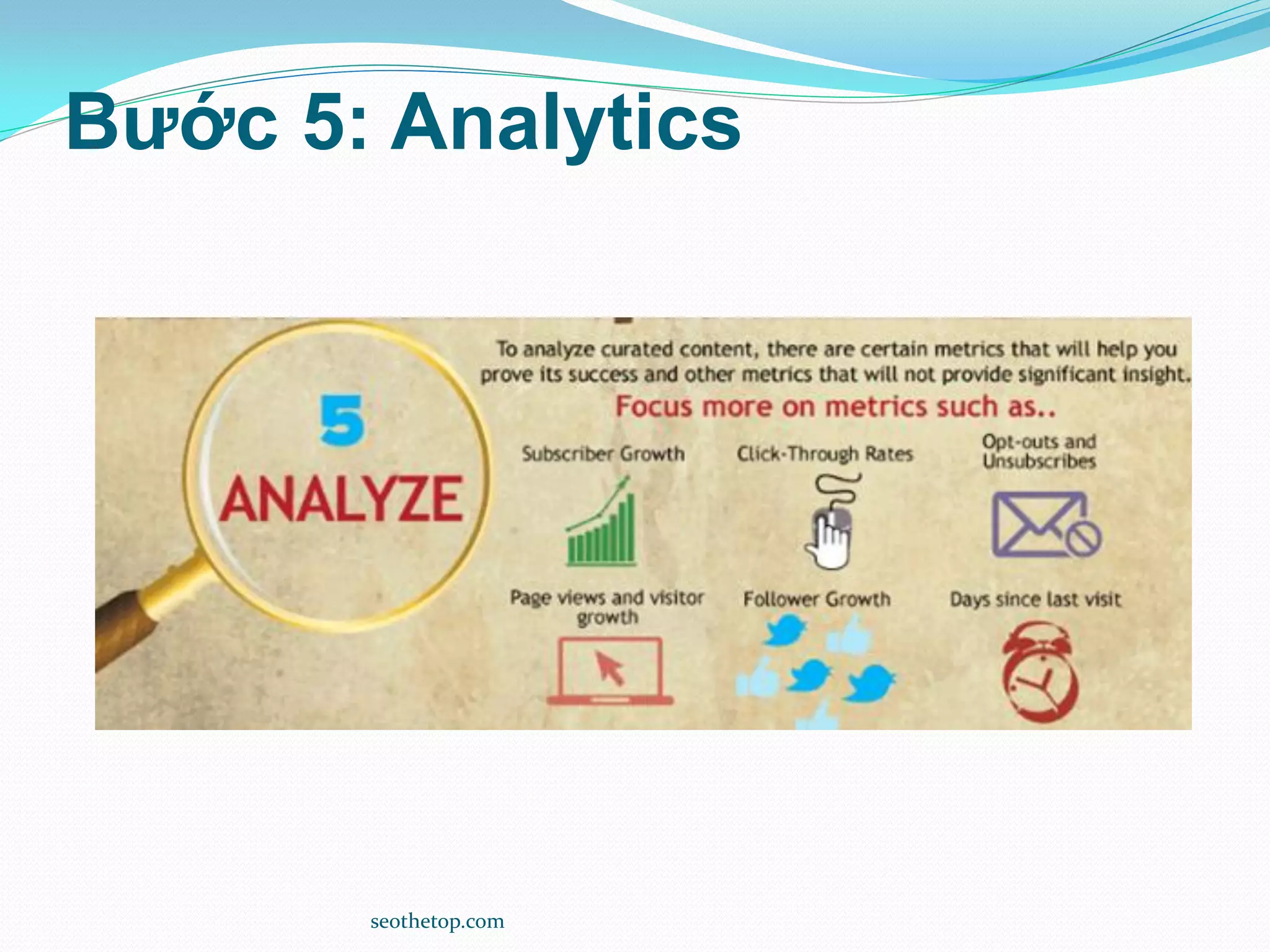 Bước 5: Analytics

5
ANALYZE

To analyze curated content, there are certain metrics that will help you prove its success and other metrics that will not provide significant insight.

Focus more on metrics such as..

Subscriber Growth

Click-Through Rates

Opt-outs and Unsubscribes

Page views and visitor growth

Follower Growth

Days since last visit

seothetop.com